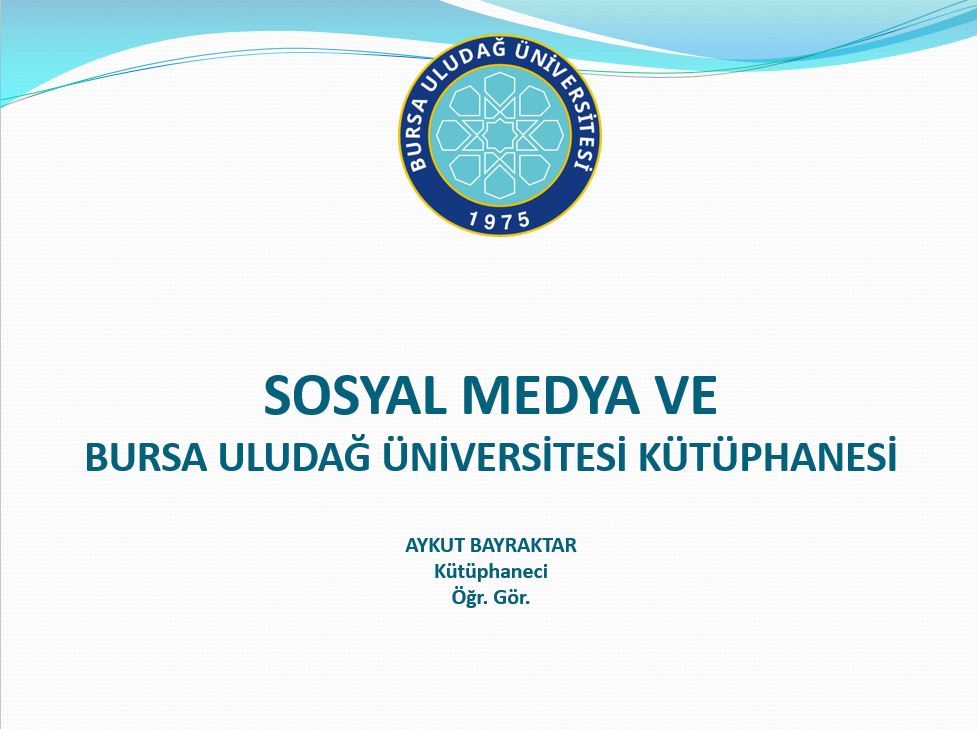 BURSA ULUDAĞ ÜNİVERSİTESİ
1975

SOSYAL MEDYA VE
BURSA ULUDAĞ ÜNİVERSİTESİ KÜTÜPHANESİ

AYKUT BAYRAKTAR
Kütüphaneci
Öğr. Gör.